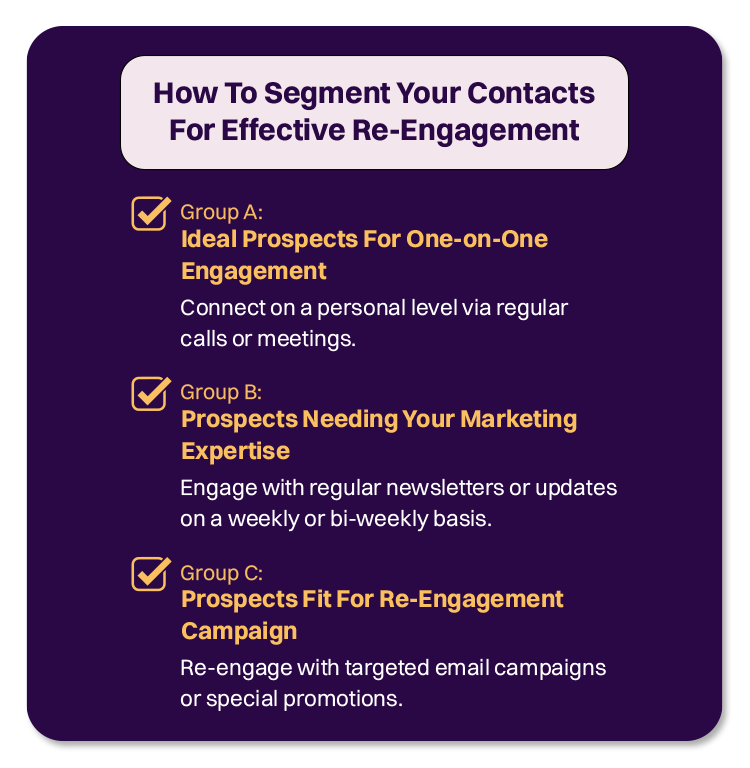 How To Segment Your Contacts For Effective Re-Engagement

Group A:
Ideal Prospects For One-on-One Engagement
Connect on a personal level via regular calls or meetings.

Group B:
Prospects Needing Your Marketing Expertise
Engage with regular newsletters or updates on a weekly or bi-weekly basis.

Group C:
Prospects Fit For Re-Engagement Campaign
Re-engage with targeted email campaigns or special promotions.